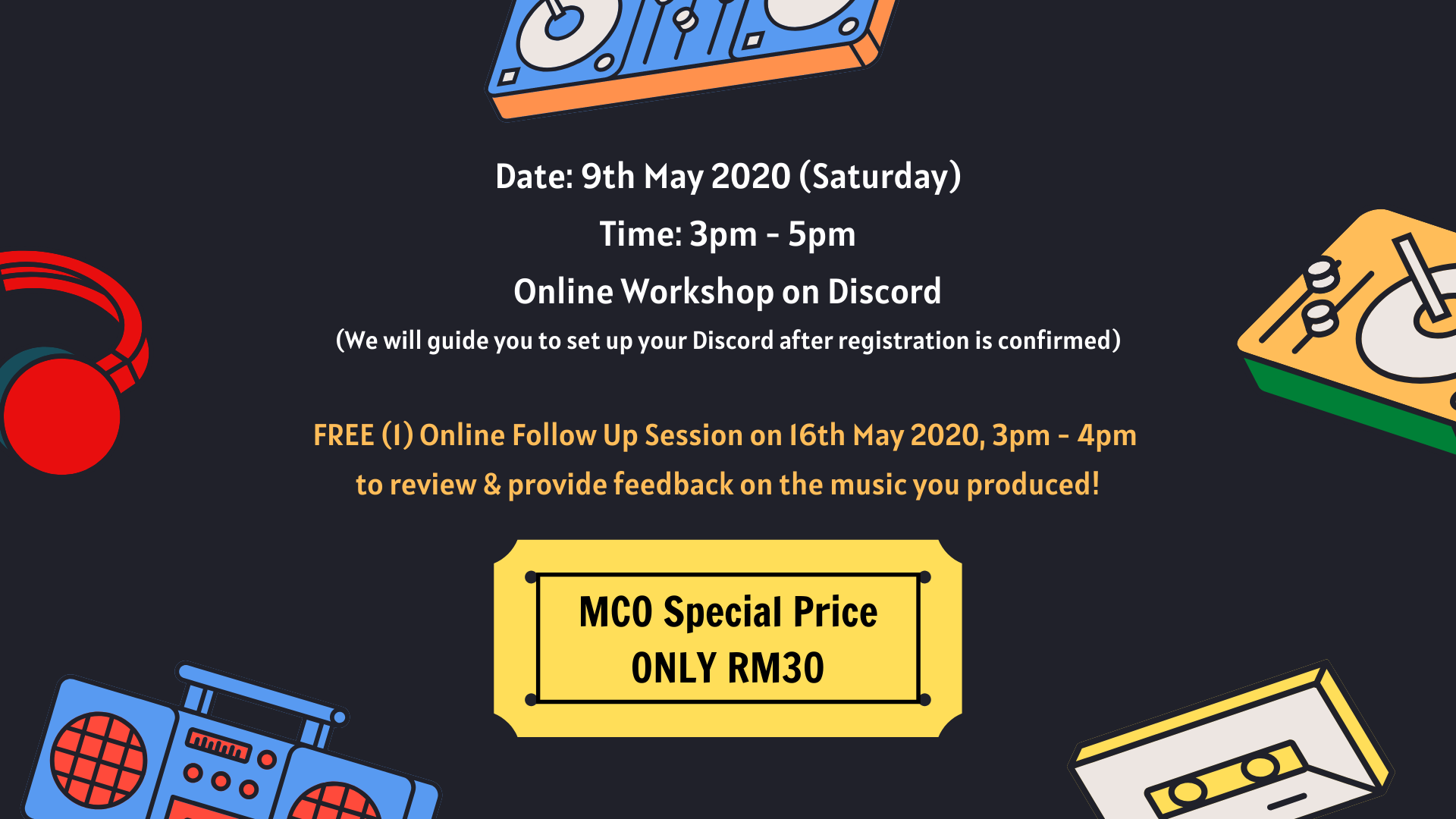 Date: 9th May 2020 (Saturday)

Time: 3pm - 5pm

Online Workshop on Discord

(We will guide you to set up your Discord after registration is confirmed)

FREE (1) Online Follow Up Session on 16th May 2020, 3pm - 4pm to review & provide feedback on the music you produced!

MCO Special Price
ONLY RM30